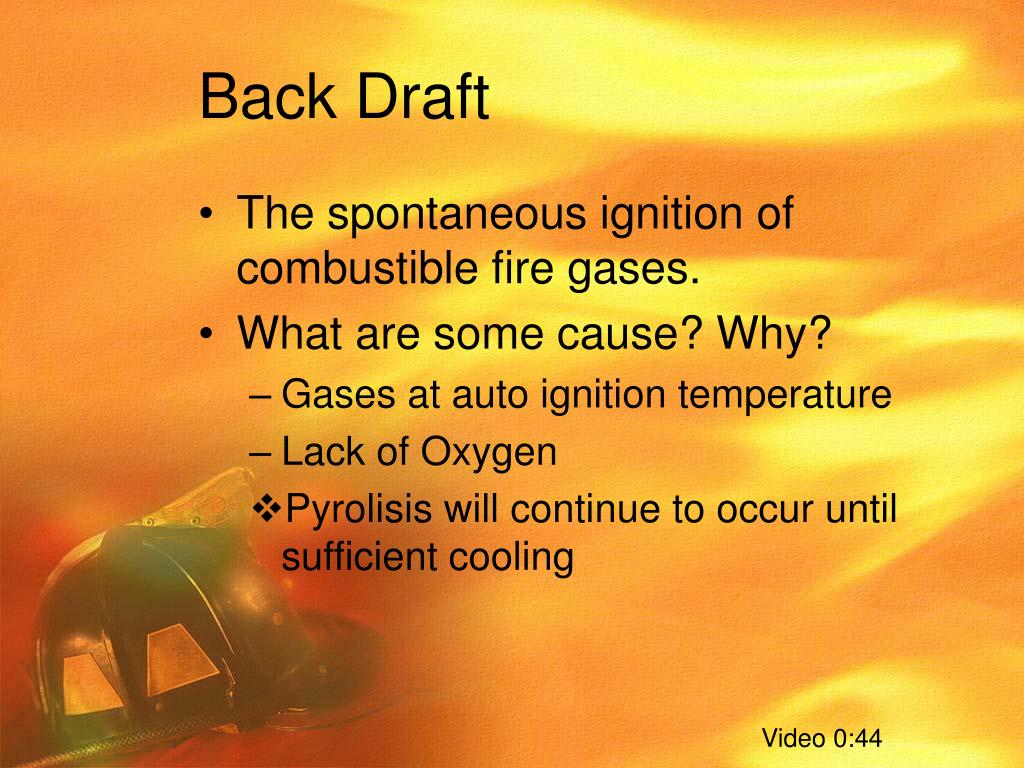 Back Draft

• The spontaneous ignition of combustible fire gases.
• What are some cause? Why?
– Gases at auto ignition temperature
– Lack of Oxygen
❖Pyrolisis will continue to occur until sufficient cooling

Video 0:44